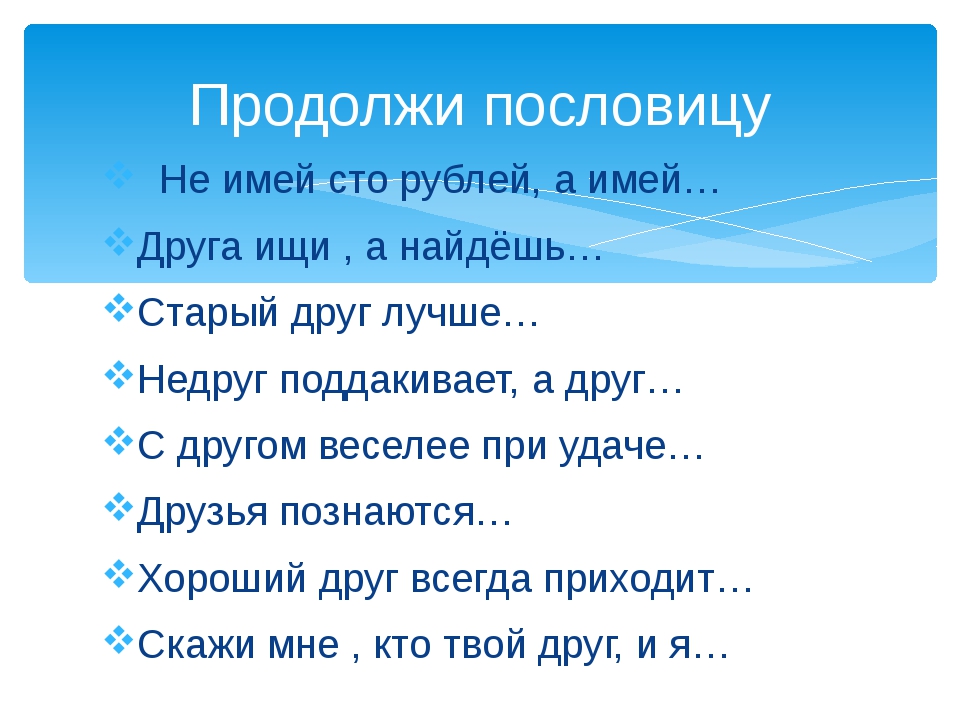 Продолжи пословицу

Не имей сто рублей, а имей…

Друга ищи , а найдёшь…

Старый друг лучше…

Недруг поддакивает, а друг…

С другом веселее при удаче…

Друзья познаются…

Хороший друг всегда приходит…

Скажи мне , кто твой друг, и я…